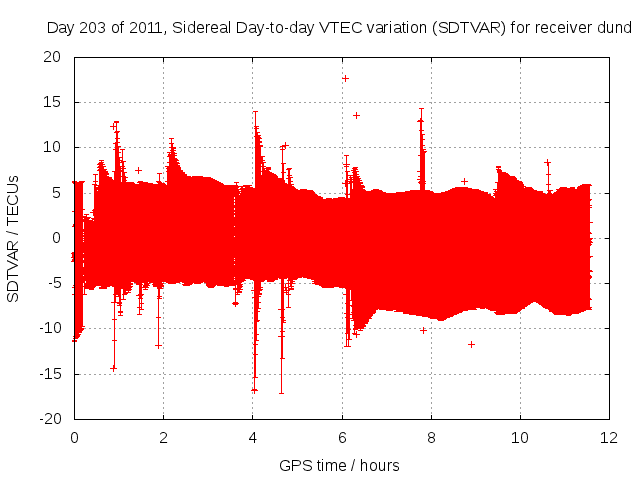 Day 203 of 2011, Sidereal Day-to-day VTEC variation (SDTVAR) for receiver dund

SDTVAR / TECUs

20
15
10
5
0
-5
-10
-15
-20

0 2 4 6 8 10 12

GPS time / hours